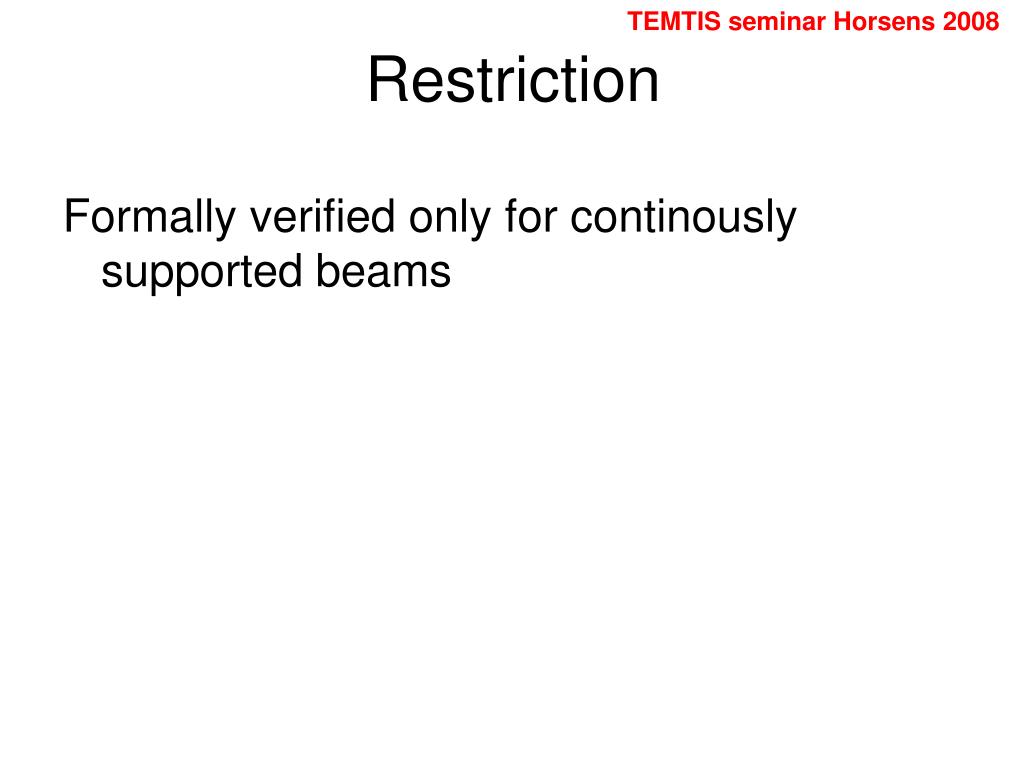 TEMTIS seminar Horsens 2008

Restriction

Formally verified only for continously supported beams